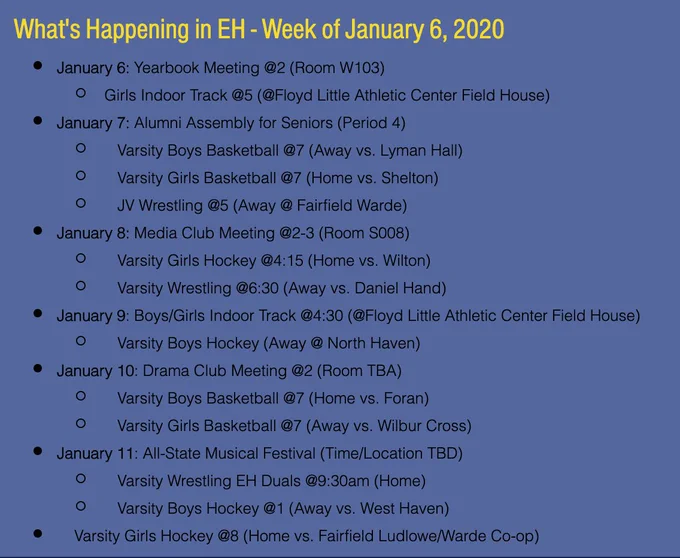 What's Happening in EH - Week of January 6, 2020

- January 6: Yearbook Meeting @2 (Room W103)
  - Girls Indoor Track @5 (@Floyd Little Athletic Center Field House)
- January 7: Alumni Assembly for Seniors (Period 4)
  - Varsity Boys Basketball @7 (Away vs. Lyman Hall)
  - Varsity Girls Basketball @7 (Home vs. Shelton)
  - JV Wrestling @5 (Away @ Fairfield Warde)
- January 8: Media Club Meeting @2-3 (Room S008)
  - Varsity Girls Hockey @4:15 (Home vs. Wilton)
  - Varsity Wrestling @6:30 (Away vs. Daniel Hand)
- January 9: Boys/Girls Indoor Track @4:30 (@Floyd Little Athletic Center Field House)
  - Varsity Boys Hockey (Away @ North Haven)
- January 10: Drama Club Meeting @2 (Room TBA)
  - Varsity Boys Basketball @7 (Home vs. Foran)
  - Varsity Girls Basketball @7 (Away vs. Wilbur Cross)
- January 11: All-State Musical Festival (Time/Location TBD)
  - Varsity Wrestling EH Duals @9:30am (Home)
  - Varsity Boys Hockey @1 (Away vs. West Haven)
- Varsity Girls Hockey @8 (Home vs. Fairfield Ludlowe/Warde Co-op)